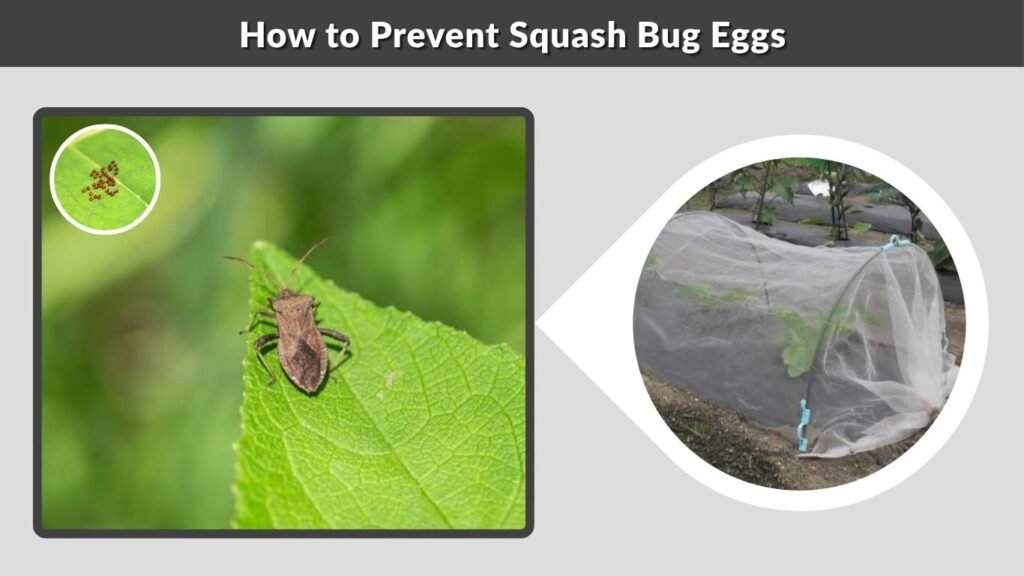 How to Prevent Squash Bug Eggs